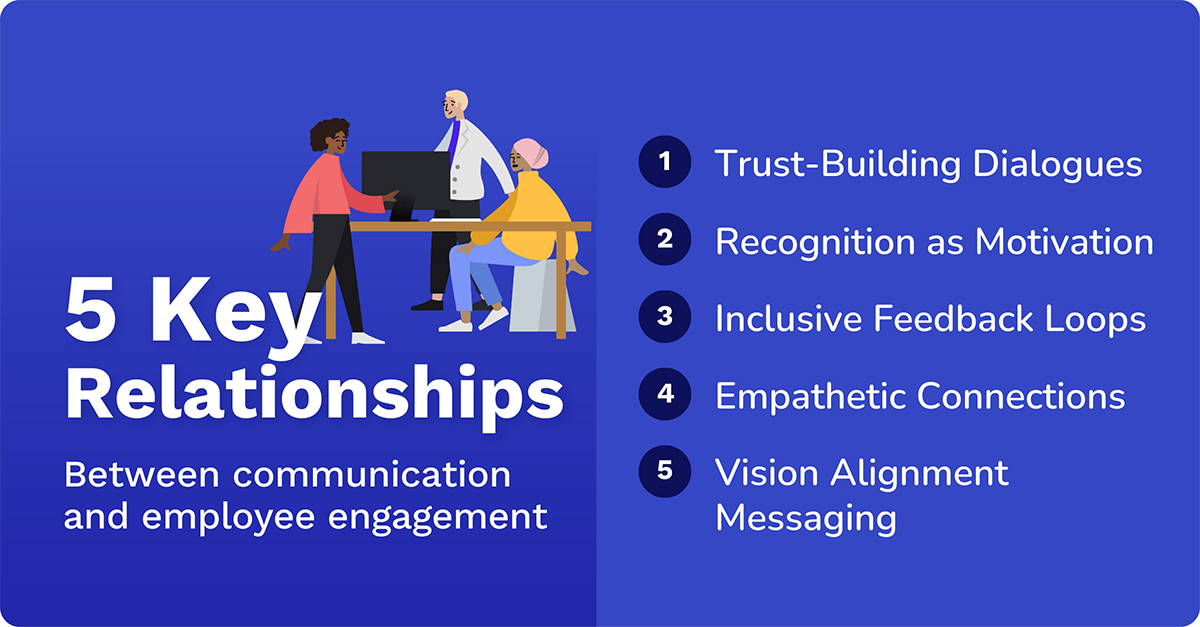 5 Key Relationships

Between communication and employee engagement

1 Trust-Building Dialogues

2 Recognition as Motivation

3 Inclusive Feedback Loops

4 Empathetic Connections

5 Vision Alignment Messaging